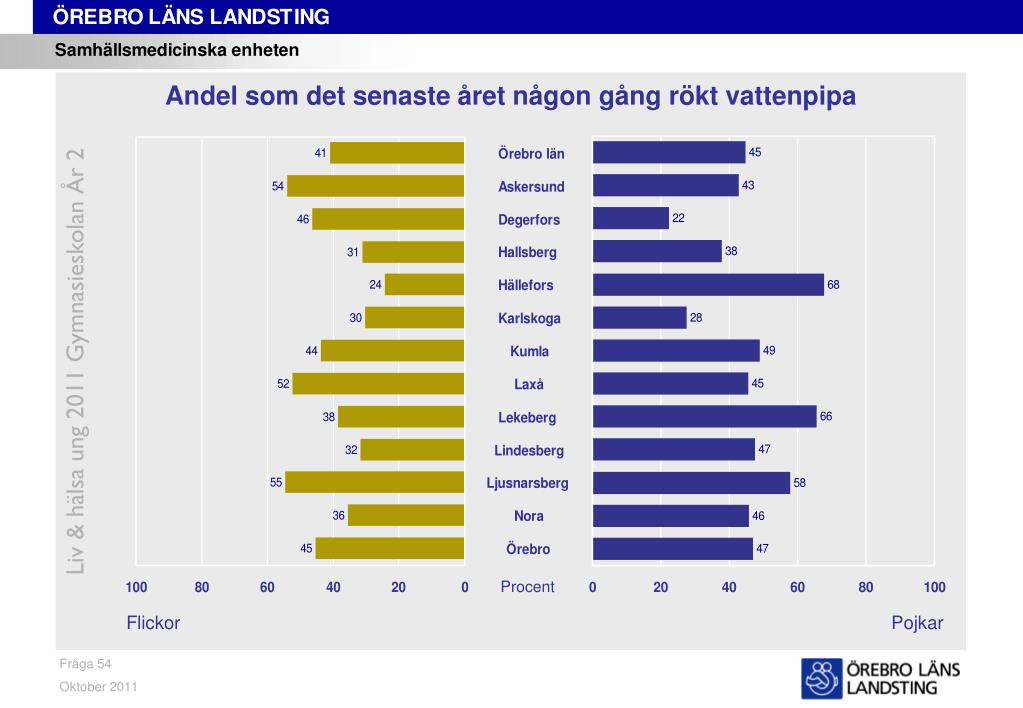 ÖREBRO LÄNS LANDSTING
Samhällsmedicinska enheten

Andel som det senaste året någon gång rökt vattenpipa

Liv & hälsa ung 2011 Gymnasieskolan År 2

| Flickor | | Pojkar |
|---|---|---|
| 41 | Örebro län | 45 |
| 54 | Askersund | 43 |
| 46 | Degerfors | 22 |
| 31 | Hallsberg | 38 |
| 24 | Hällefors | 68 |
| 30 | Karlskoga | 28 |
| 44 | Kumla | 49 |
| 52 | Laxå | 45 |
| 38 | Lekeberg | 66 |
| 32 | Lindesberg | 47 |
| 55 | Ljusnarsberg | 58 |
| 36 | Nora | 46 |
| 45 | Örebro | 47 |

100 80 60 40 20 0 Procent 0 20 40 60 80 100

Flickor Pojkar

Fråga 54
Oktober 2011

ÖREBRO LÄNS LANDSTING